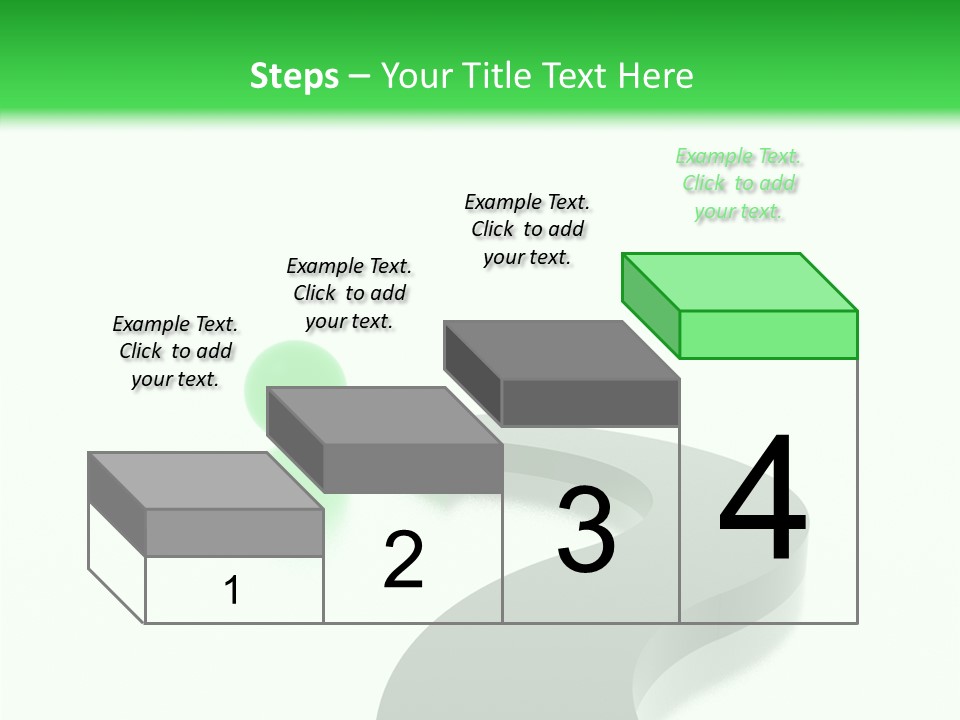 Steps – Your Title Text Here

Example Text. Click to add your text.

Example Text. Click to add your text.

Example Text. Click to add your text.

Example Text. Click to add your text.

1

2

3

4